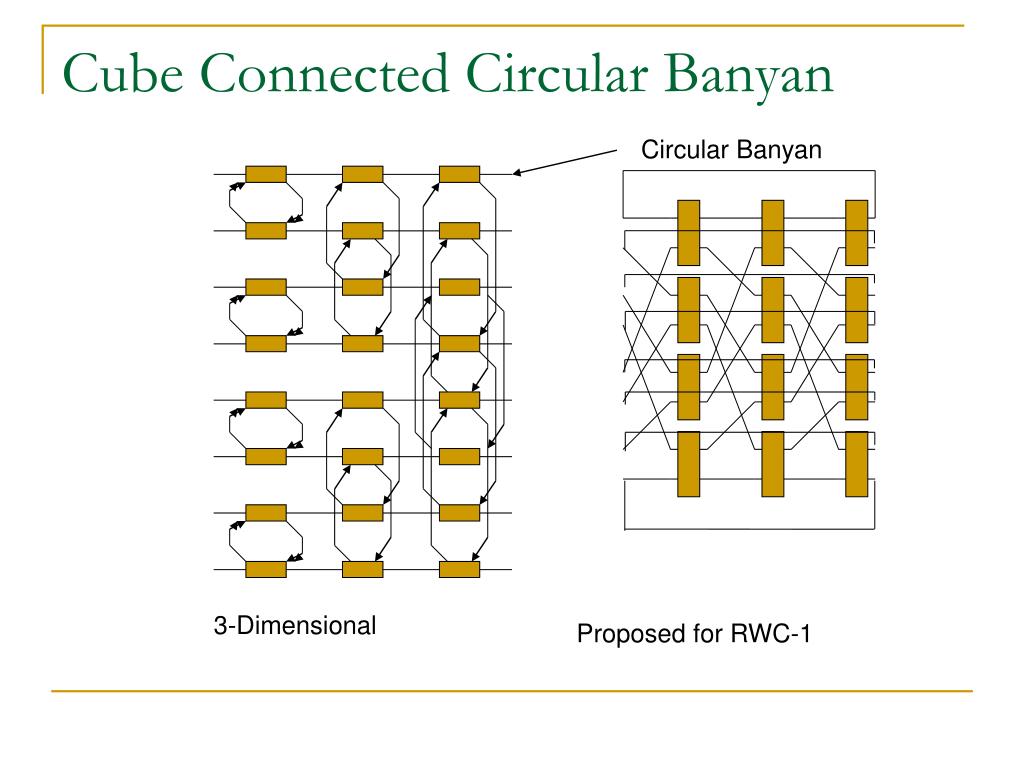 Cube Connected Circular Banyan

Circular Banyan

3-Dimensional

Proposed for RWC-1